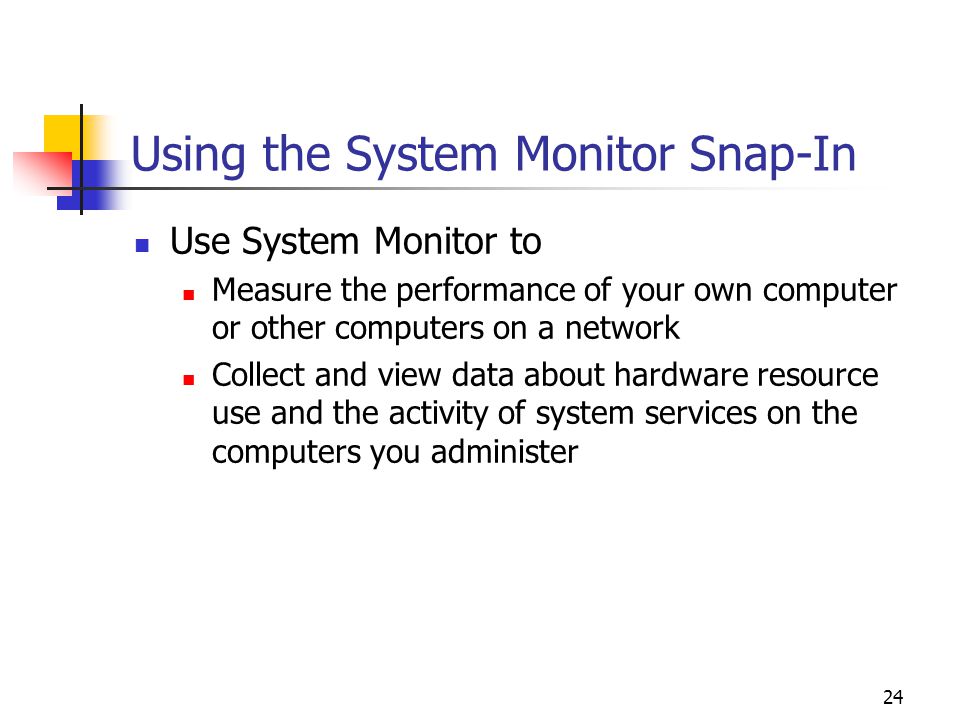 Using the System Monitor Snap-In

- Use System Monitor to
  - Measure the performance of your own computer or other computers on a network
  - Collect and view data about hardware resource use and the activity of system services on the computers you administer

24